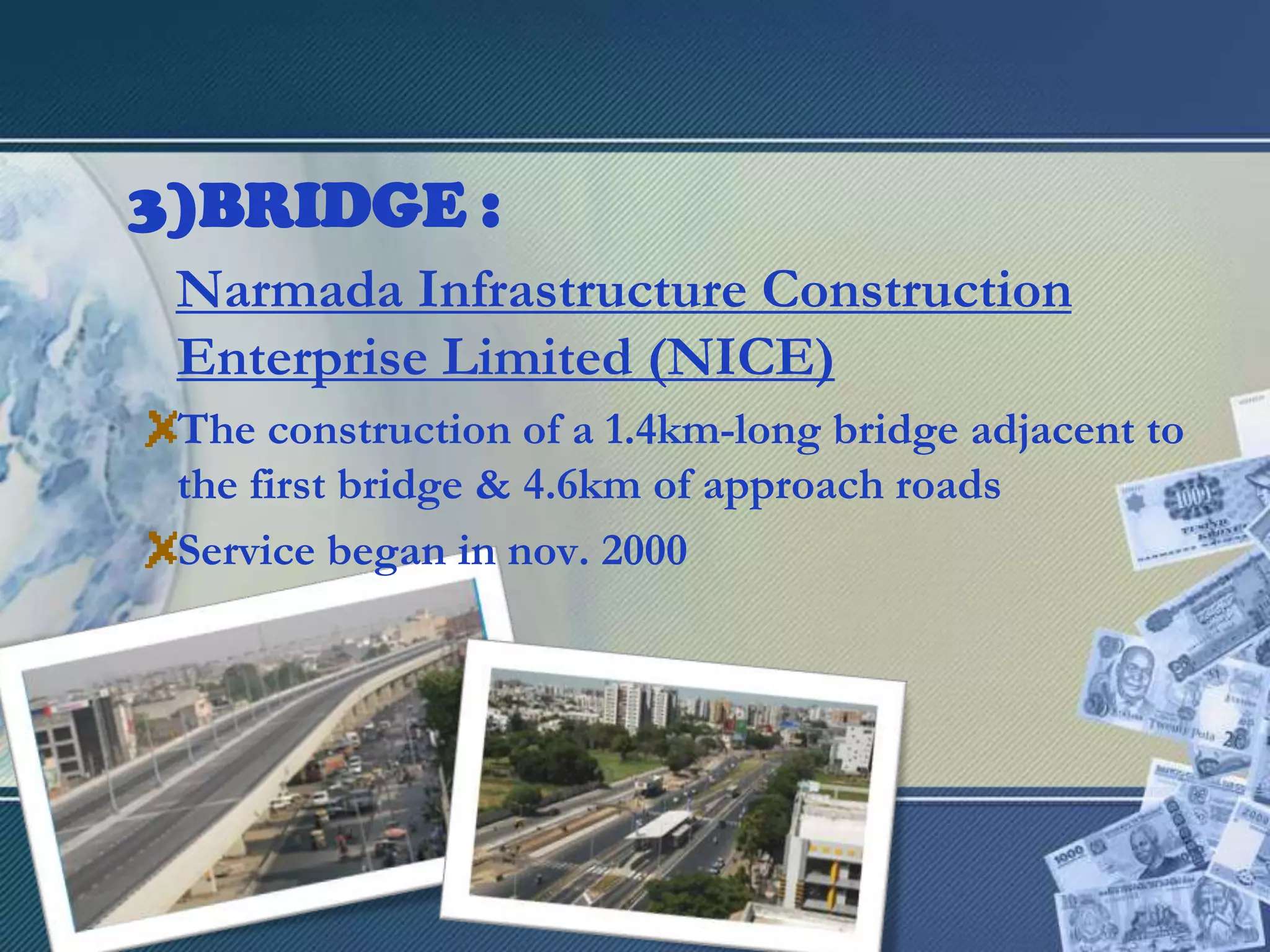 3)BRIDGE :

Narmada Infrastructure Construction Enterprise Limited (NICE)

The construction of a 1.4km-long bridge adjacent to the first bridge & 4.6km of approach roads

Service began in nov. 2000